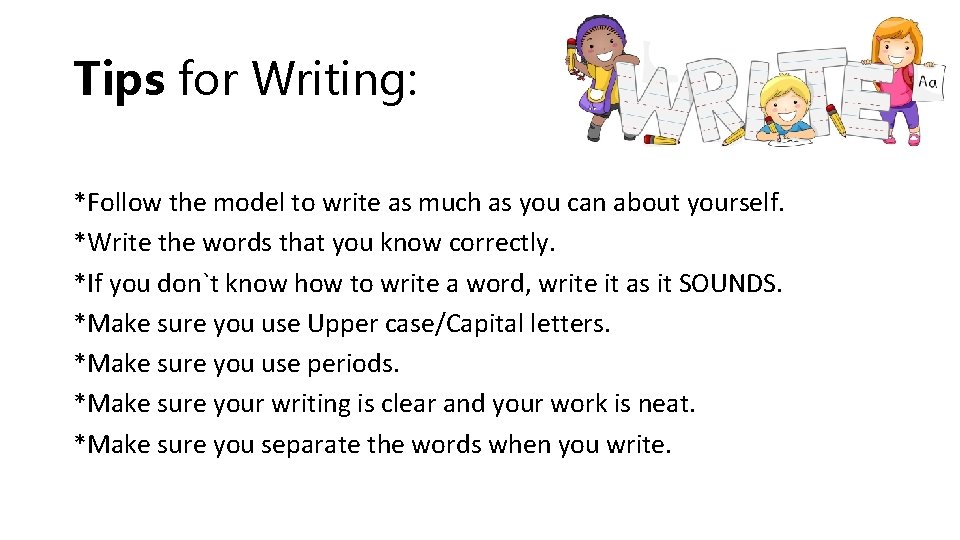 Tips for Writing:

WRITE

Aa

*Follow the model to write as much as you can about yourself.
*Write the words that you know correctly.
*If you don`t know how to write a word, write it as it SOUNDS.
*Make sure you use Upper case/Capital letters.
*Make sure you use periods.
*Make sure your writing is clear and your work is neat.
*Make sure you separate the words when you write.